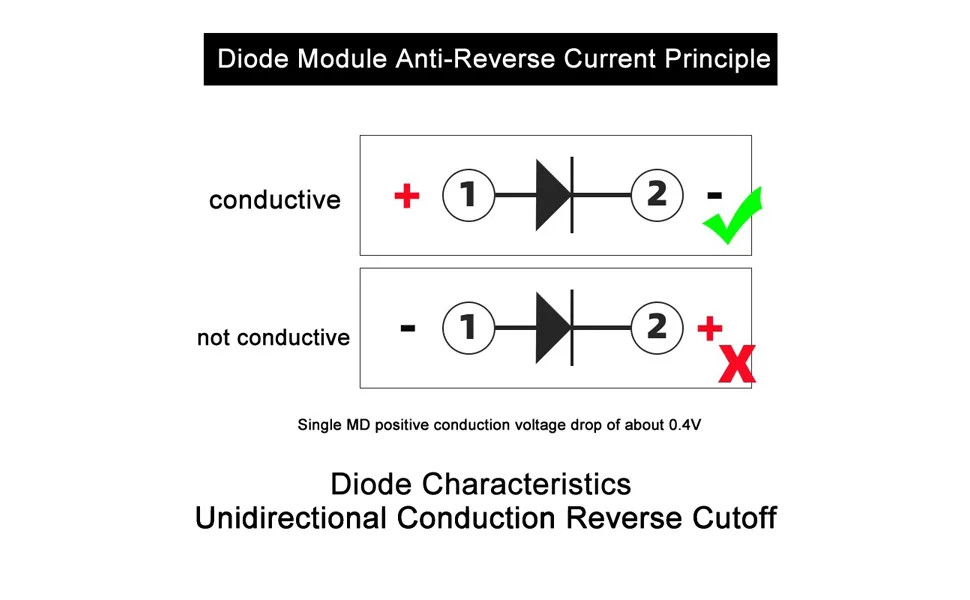 Diode Module Anti-Reverse Current Principle

conductive + 1 2 -

not conductive - 1 2 +

Single MD positive conduction voltage drop of about 0.4V

Diode Characteristics
Unidirectional Conduction Reverse Cutoff